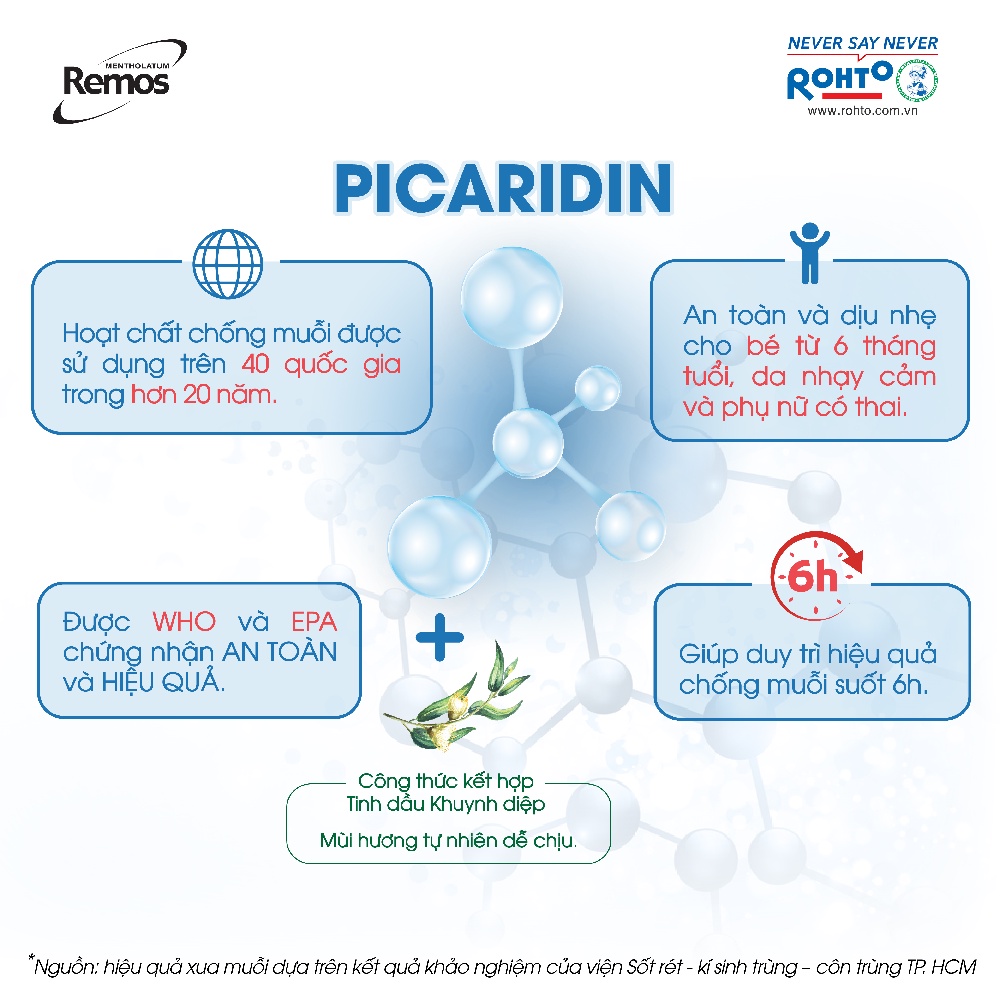 MENTHOLATUM
Remos

NEVER SAY NEVER
ROHTO
www.rohto.com.vn

PICARIDIN

Hoạt chất chống muỗi được sử dụng trên 40 quốc gia trong hơn 20 năm.

An toàn và dịu nhẹ cho bé từ 6 tháng tuổi, da nhạy cảm và phụ nữ có thai.

Được WHO và EPA chứng nhận AN TOÀN và HIỆU QUẢ.

6h

Giúp duy trì hiệu quả chống muỗi suốt 6h.

Công thức kết hợp Tinh dầu Khuynh diệp

Mùi hương tự nhiên dễ chịu.

*Nguồn: hiệu quả xua muỗi dựa trên kết quả khảo nghiệm của viện Sốt rét - kí sinh trùng – côn trùng TP. HCM